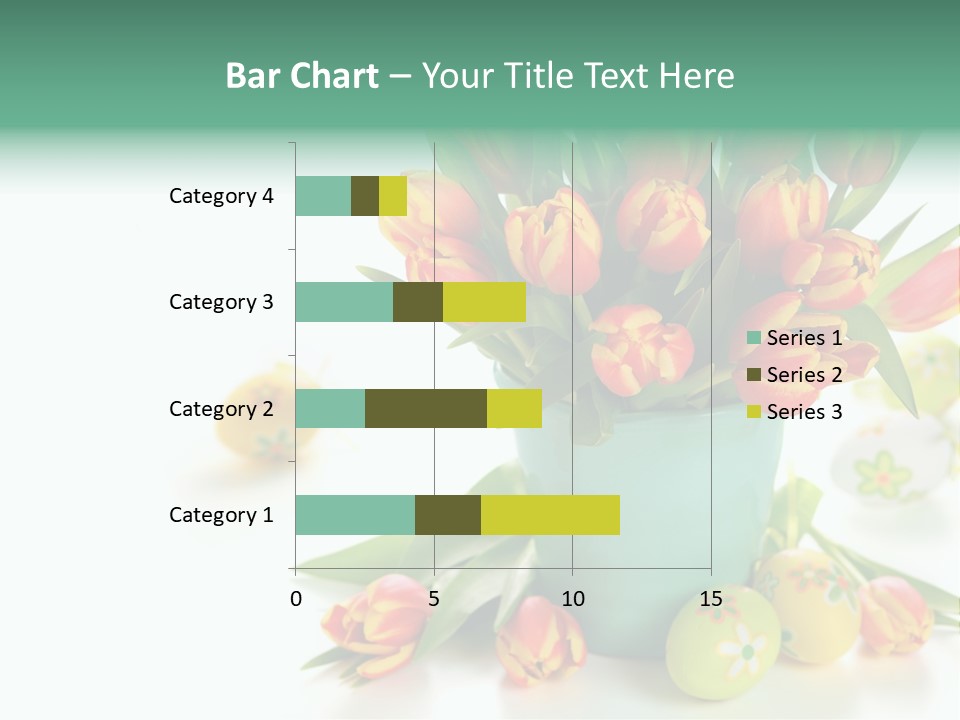 Bar Chart – Your Title Text Here

Category 4
Category 3
Category 2
Category 1

0
5
10
15

Series 1
Series 2
Series 3